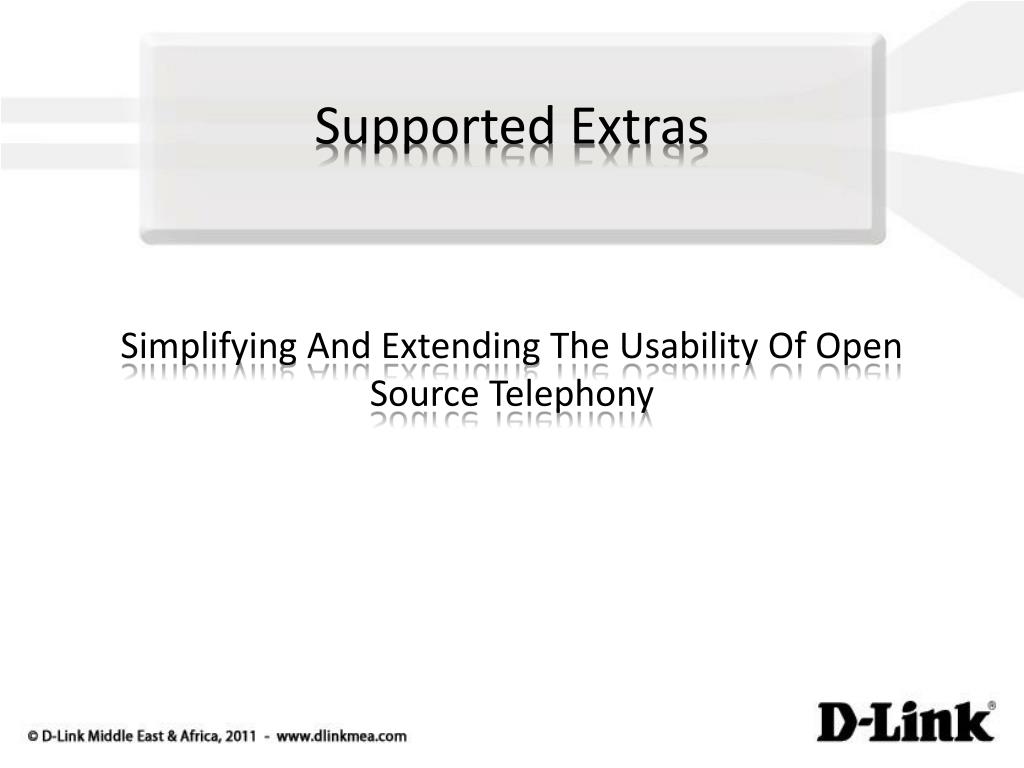 Supported Extras

Simplifying And Extending The Usability Of Open Source Telephony

© D-Link Middle East & Africa, 2011 - www.dlinkmea.com

D-Link®